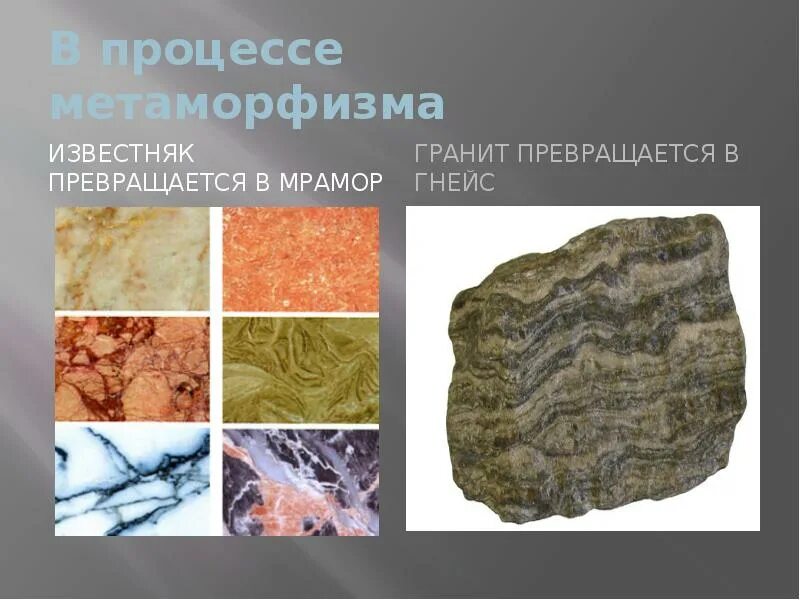 В процессе метаморфизма

ИЗВЕСТНЯК ПРЕВРАЩАЕТСЯ В МРАМОР

ГРАНИТ ПРЕВРАЩАЕТСЯ В ГНЕЙС